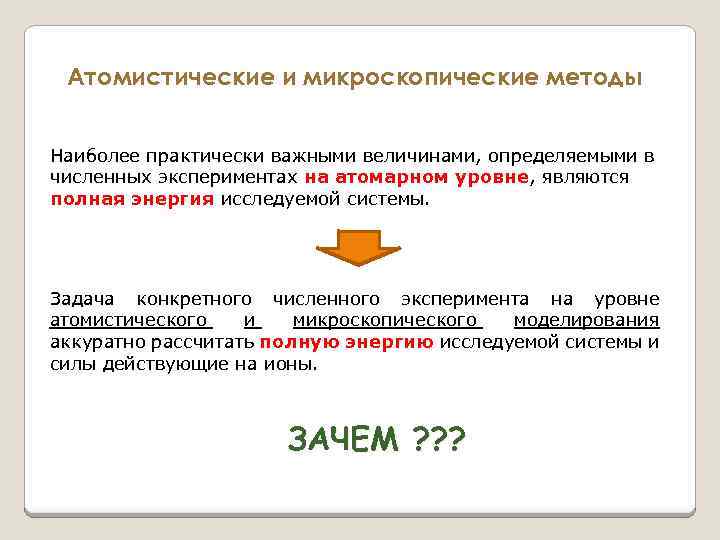 Атомистические и микроскопические методы

Наиболее практически важными величинами, определяемыми в численных экспериментах на атомарном уровне, являются полная энергия исследуемой системы.

Задача конкретного численного эксперимента на уровне атомистического и микроскопического моделирования аккуратно рассчитать полную энергию исследуемой системы и силы действующие на ионы.

ЗАЧЕМ ???